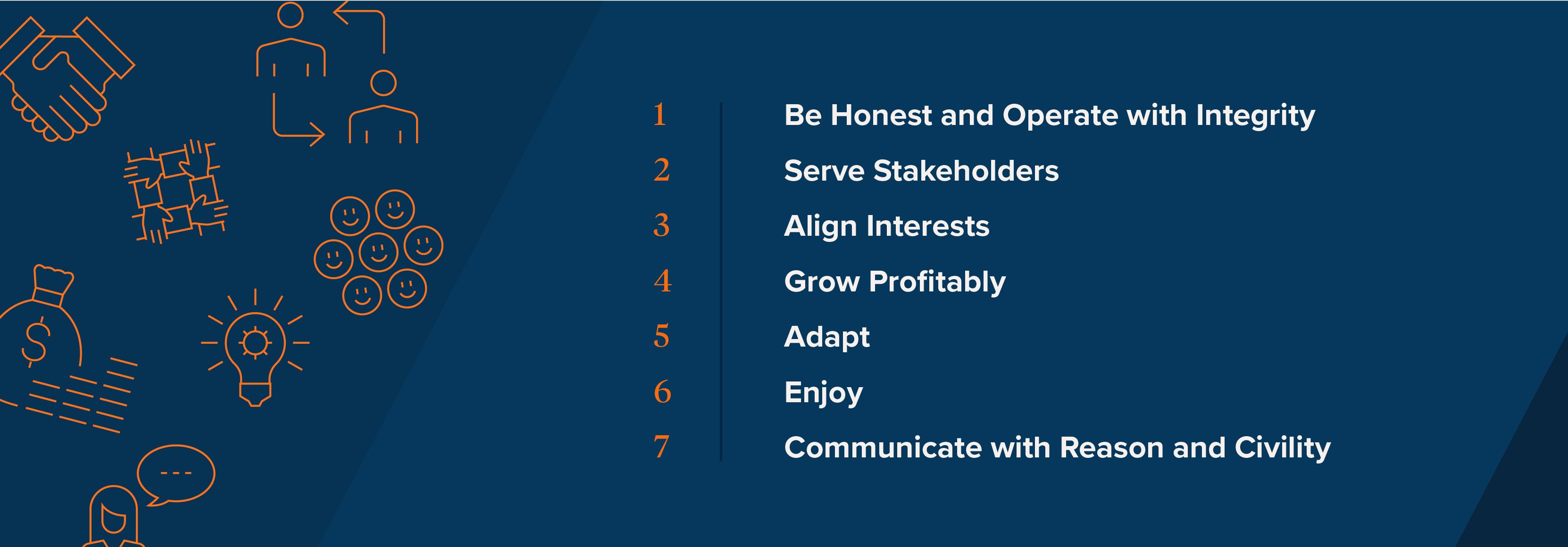 1 Be Honest and Operate with Integrity
2 Serve Stakeholders
3 Align Interests
4 Grow Profitably
5 Adapt
6 Enjoy
7 Communicate with Reason and Civility